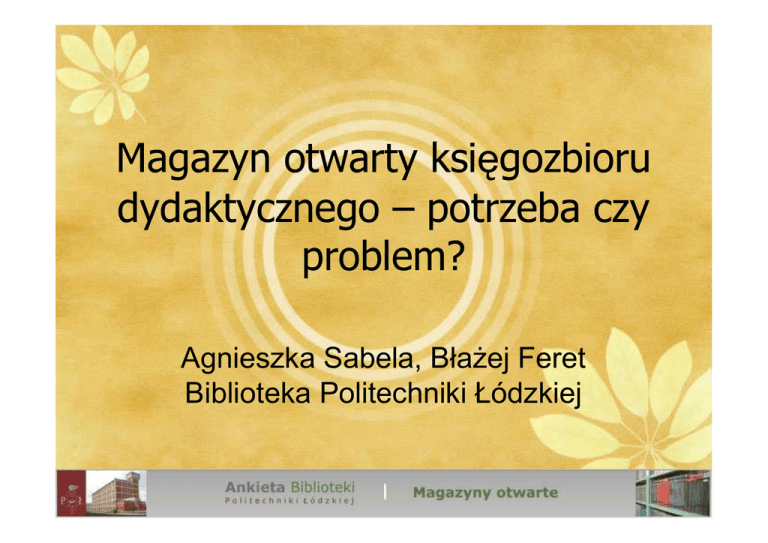 Magazyn otwarty księgozbioru dydaktycznego – potrzeba czy problem?

Agnieszka Sabela, Błażej Feret
Biblioteka Politechniki Łódzkiej

Ankieta Biblioteki
Politechniki Łódzkiej

Magazyny otwarte